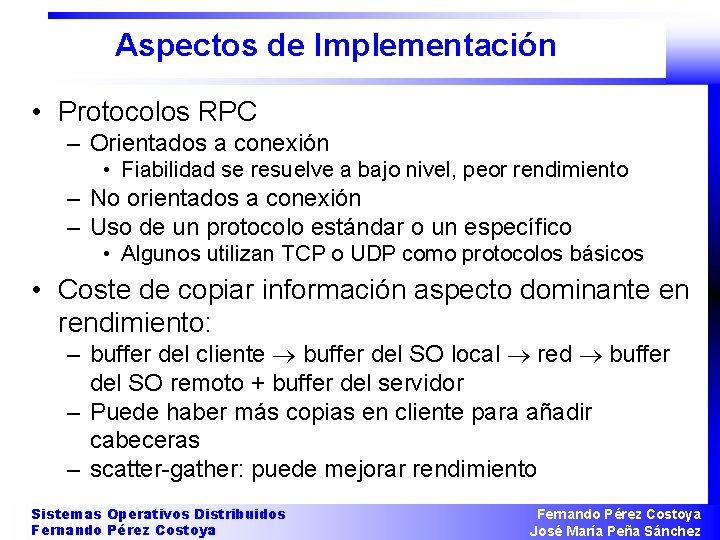 Aspectos de Implementación

• Protocolos RPC
– Orientados a conexión
• Fiabilidad se resuelve a bajo nivel, peor rendimiento
– No orientados a conexión
– Uso de un protocolo estándar o un específico
• Algunos utilizan TCP o UDP como protocolos básicos

• Coste de copiar información aspecto dominante en rendimiento:
– buffer del cliente $\rightarrow$ buffer del SO local $\rightarrow$ red $\rightarrow$ buffer del SO remoto + buffer del servidor
– Puede haber más copias en cliente para añadir cabeceras
– scatter-gather: puede mejorar rendimiento

Sistemas Operativos Distribuidos
Fernando Pérez Costoya

Fernando Pérez Costoya
José María Peña Sánchez